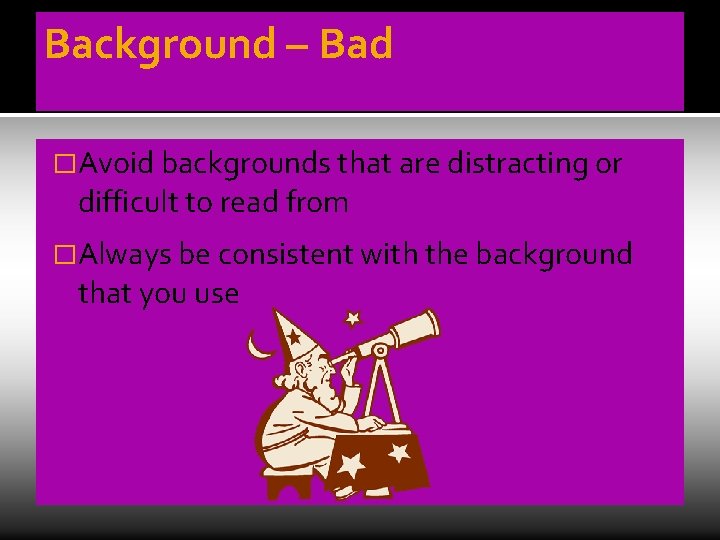 Background – Bad

□ Avoid backgrounds that are distracting or difficult to read from

□ Always be consistent with the background that you use